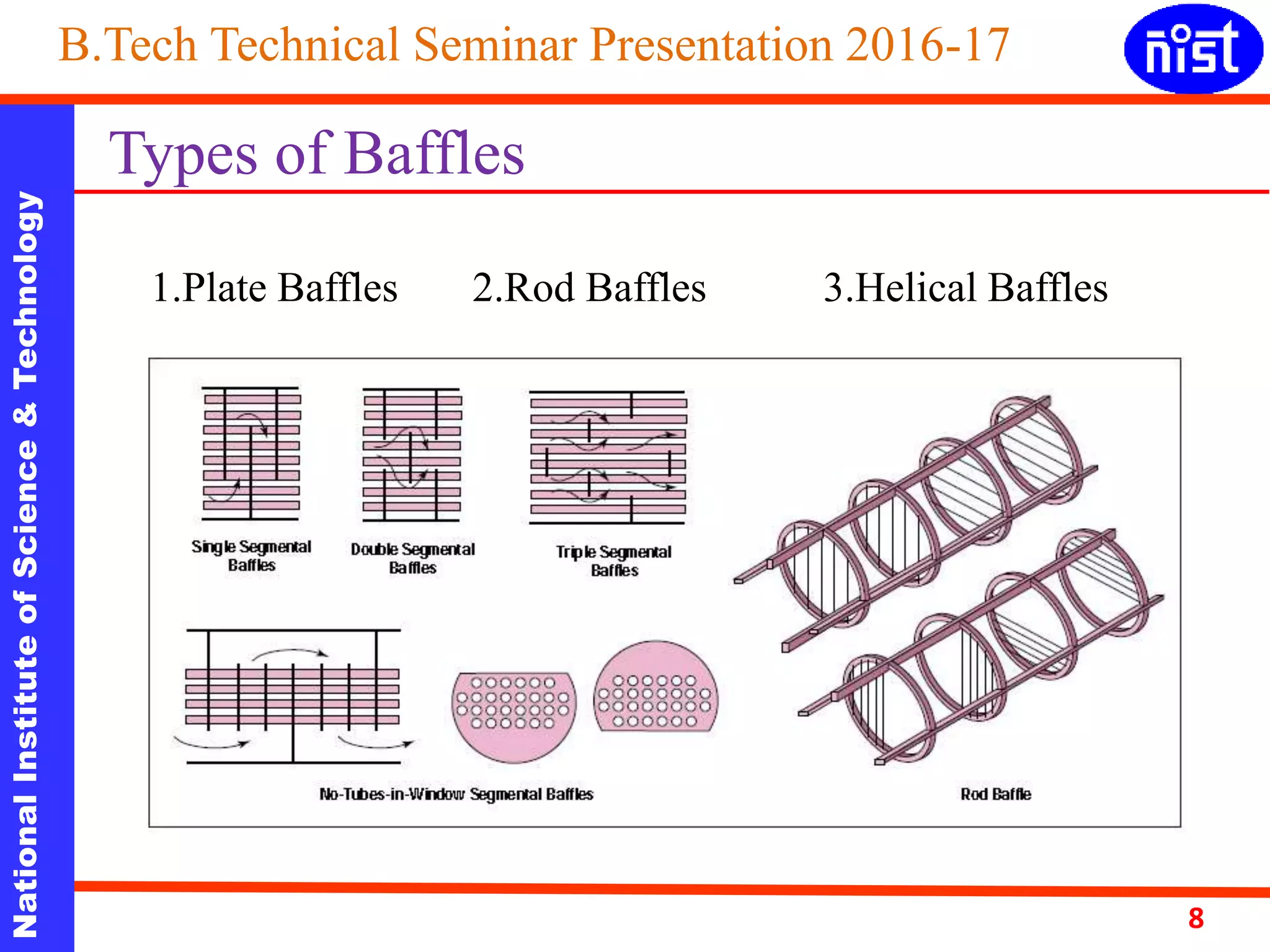 B.Tech Technical Seminar Presentation 2016-17

nist

National Institute of Science & Technology

Types of Baffles

1.Plate Baffles 2.Rod Baffles 3.Helical Baffles

Single Segmental Baffles

Double Segmental Baffles

Triple Segmental Baffles

No-Tubes-in-Window Segmental Baffles

Rod Baffle

8